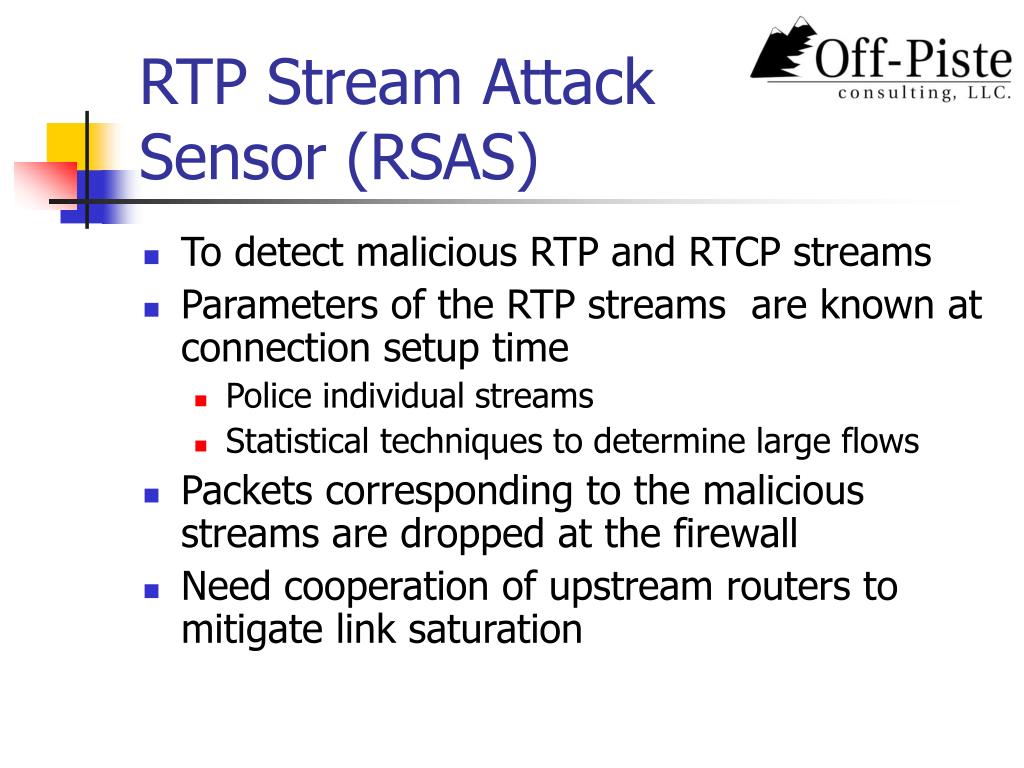 RTP Stream Attack Sensor (RSAS)

Off-Piste
consulting, LLC.

- To detect malicious RTP and RTCP streams
- Parameters of the RTP streams are known at connection setup time
  - Police individual streams
  - Statistical techniques to determine large flows
- Packets corresponding to the malicious streams are dropped at the firewall
- Need cooperation of upstream routers to mitigate link saturation